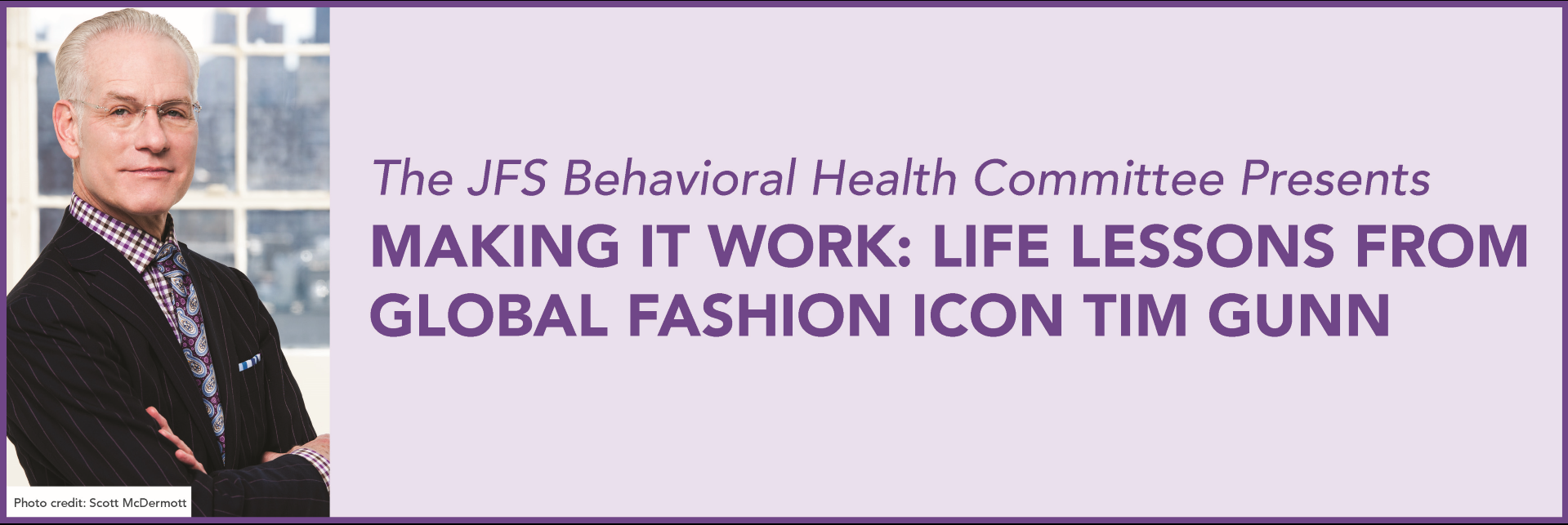 The JFS Behavioral Health Committee Presents

MAKING IT WORK: LIFE LESSONS FROM GLOBAL FASHION ICON TIM GUNN

Photo credit: Scott McDermott